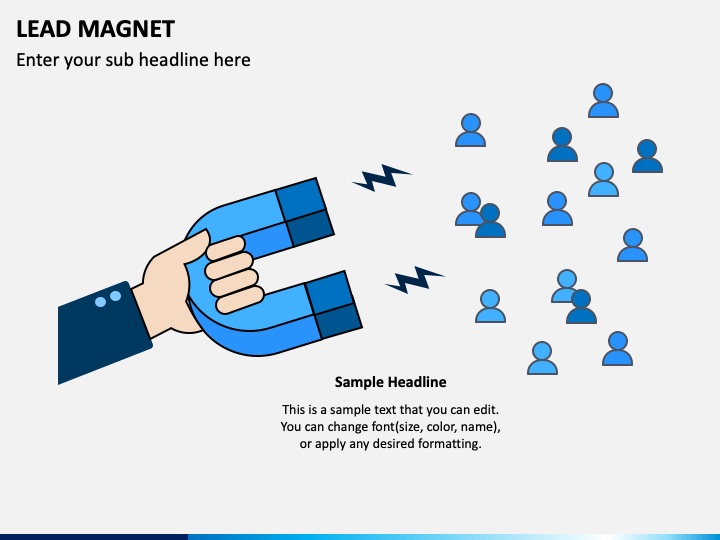 LEAD MAGNET

Enter your sub headline here

Sample Headline

This is a sample text that you can edit. You can change font(size, color, name), or apply any desired formatting.